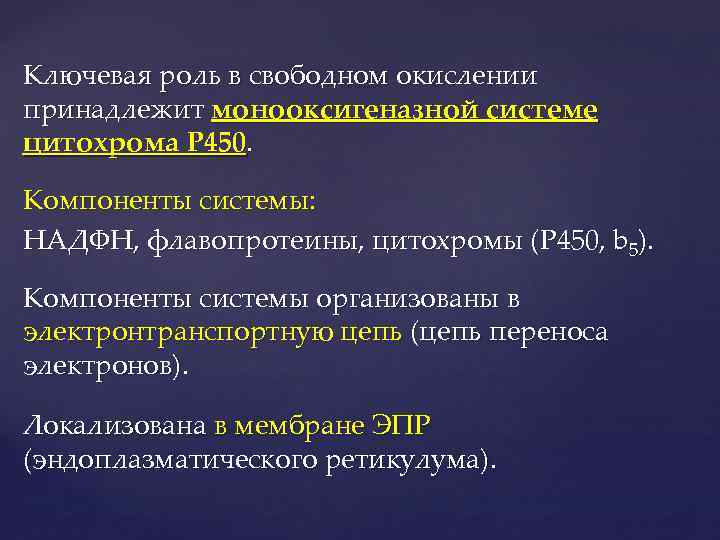 Ключевая роль в свободном окислении принадлежит монооксигеназной системе цитохрома Р450.

Компоненты системы:

НАДФН, флавопротеины, цитохромы (Р450, $b_5$).

Компоненты системы организованы в электронтранспортную цепь (цепь переноса электронов).

Локализована в мембране ЭПР (эндоплазматического ретикулума).